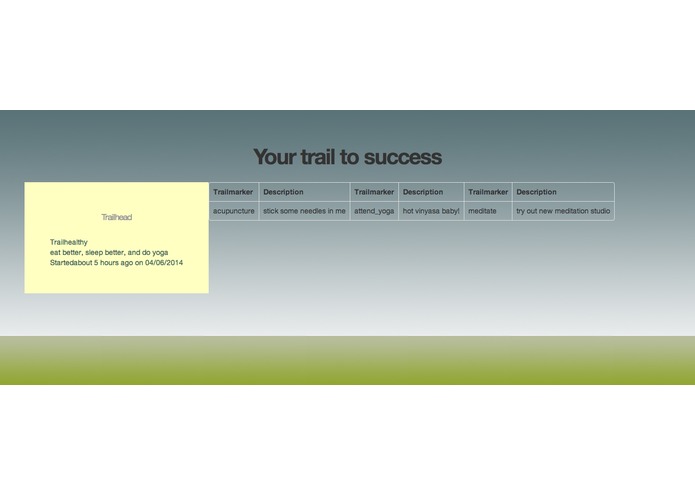 Your trail to success

Trailhead

Trailhealthy
eat better, sleep better, and do yoga
Startedabout 5 hours ago on 04/06/2014

| Trailmarker | Description | Trailmarker | Description | Trailmarker | Description |
|---|---|---|---|---|---|
| acupuncture | stick some needles in me | attend_yoga | hot vinyasa baby! | meditate | try out new meditation studio |